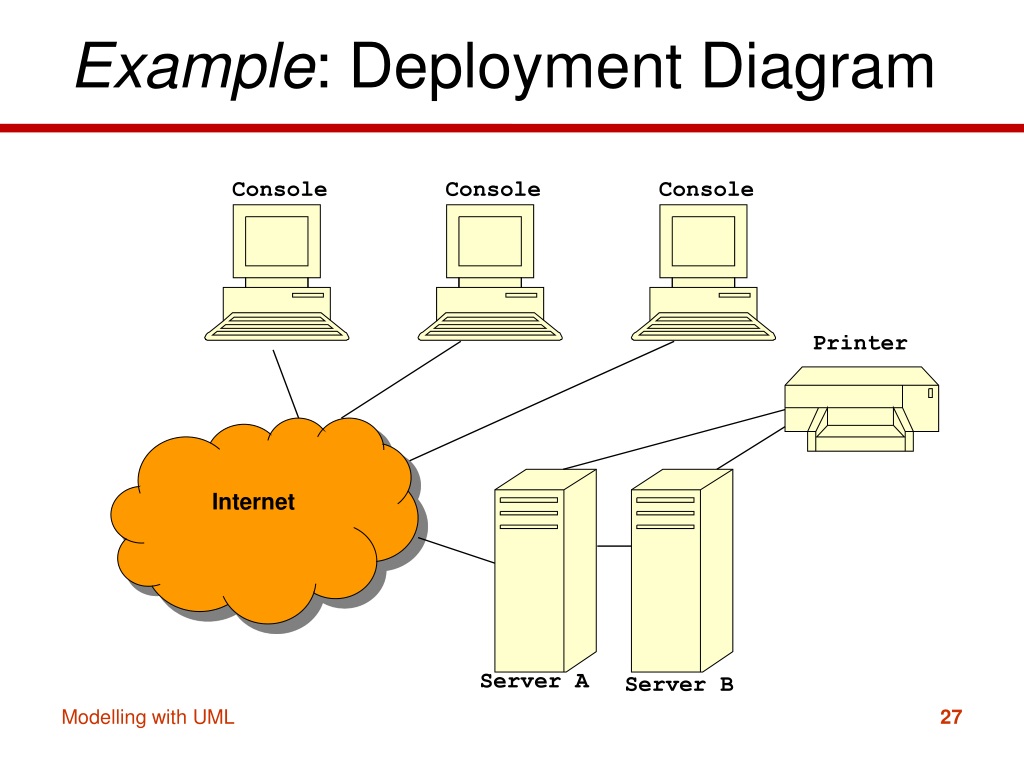 Example: Deployment Diagram

Console
Console
Console

Printer

Internet

Server A
Server B

Modelling with UML
27